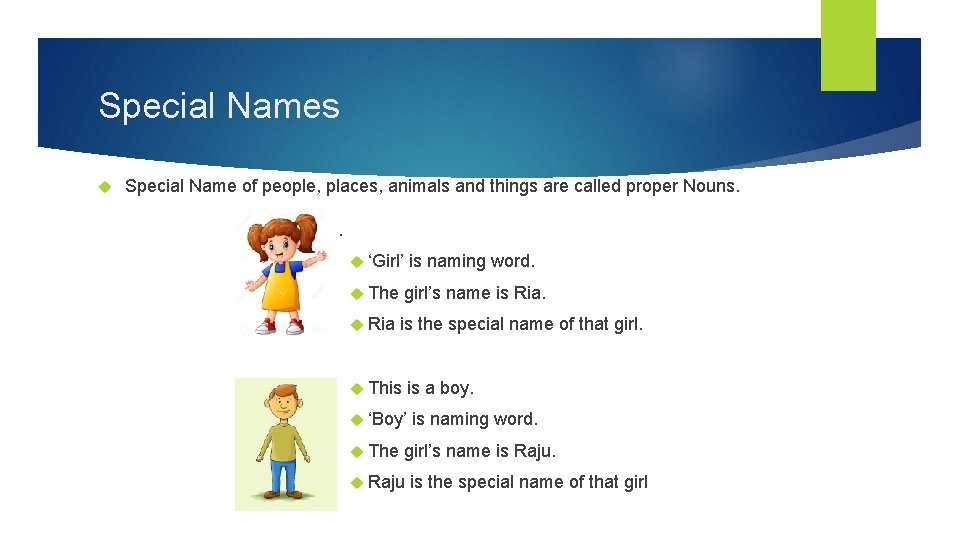 Special Names

Special Name of people, places, animals and things are called proper Nouns.

.

‘Girl’ is naming word.

The girl’s name is Ria.

Ria is the special name of that girl.

This is a boy.

‘Boy’ is naming word.

The girl’s name is Raju.

Raju is the special name of that girl